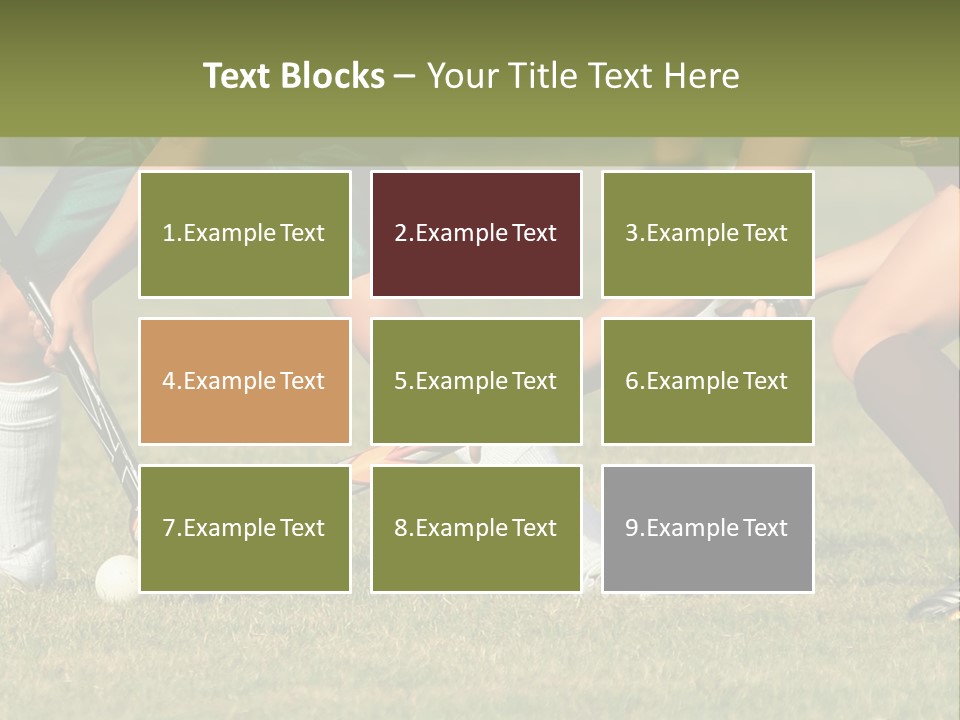 Text Blocks – Your Title Text Here

1.Example Text

2.Example Text

3.Example Text

4.Example Text

5.Example Text

6.Example Text

7.Example Text

8.Example Text

9.Example Text